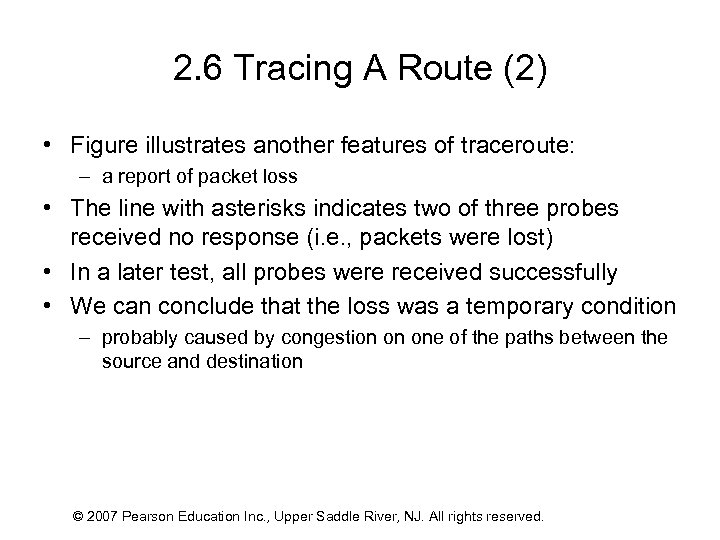 2.6 Tracing A Route (2)

• Figure illustrates another features of traceroute:
 – a report of packet loss
• The line with asterisks indicates two of three probes received no response (i.e., packets were lost)
• In a later test, all probes were received successfully
• We can conclude that the loss was a temporary condition
 – probably caused by congestion on one of the paths between the source and destination

© 2007 Pearson Education Inc., Upper Saddle River, NJ. All rights reserved.